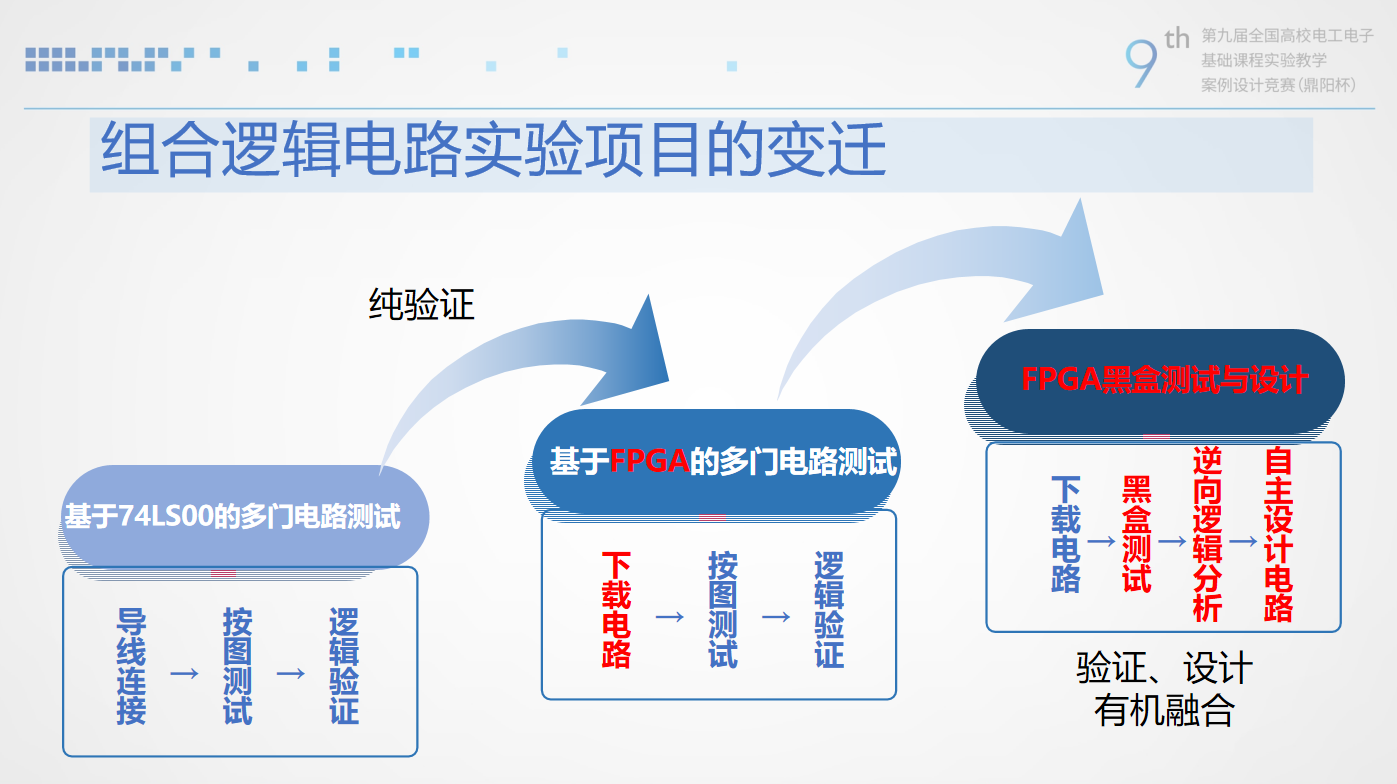 9th 第九届全国高校电工电子基础课程实验教学案例设计竞赛(鼎阳杯)

组合逻辑电路实验项目的变迁

纯验证

基于74LS00的多门电路测试

导线连接 → 按图测试 → 逻辑验证

基于FPGA的多门电路测试

下载电路 → 按图测试 → 逻辑验证

FPGA黑盒测试与设计

下载电路 → 黑盒测试 → 逆向逻辑分析 → 自主设计电路

验证、设计有机融合